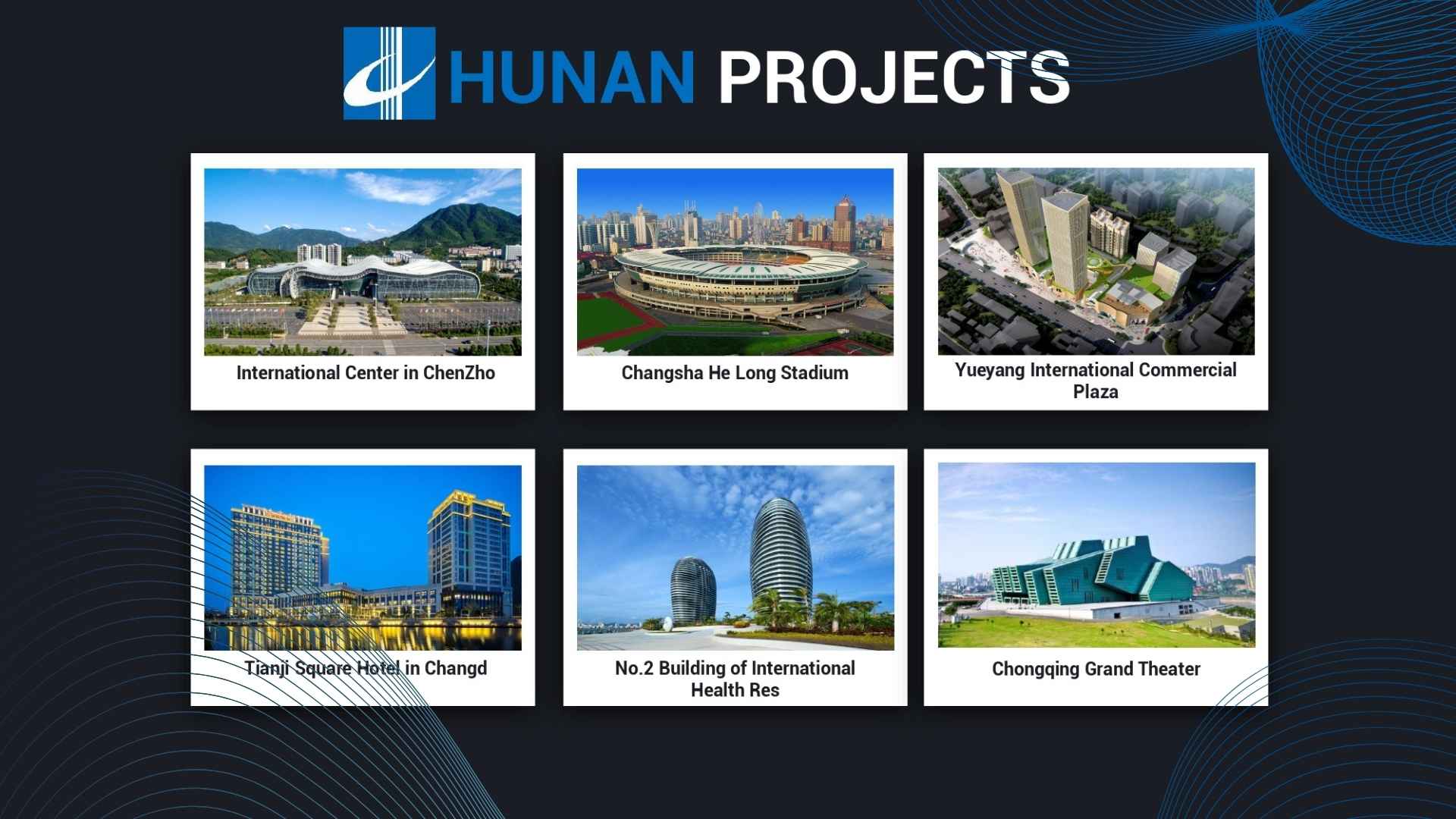 HUNAN PROJECTS

International Center in ChenZho

Changsha He Long Stadium

Yueyang International Commercial Plaza

Tianji Square Hotel in Changd

No.2 Building of International Health Res

Chongqing Grand Theater